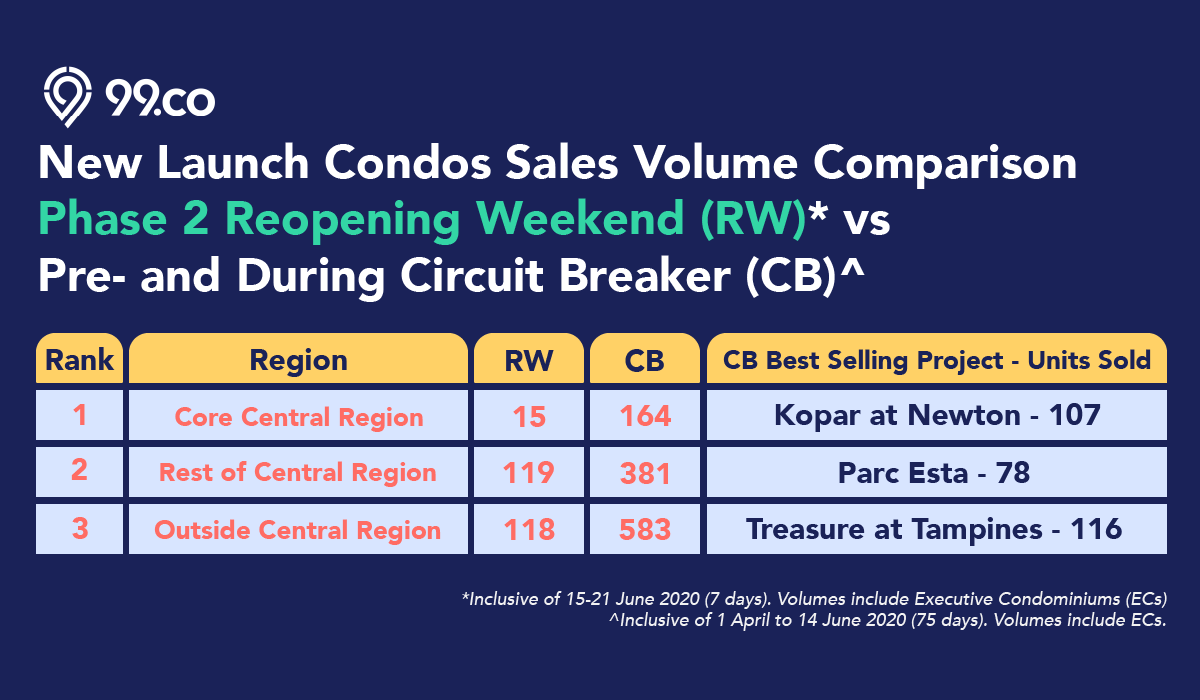 99.co

New Launch Condos Sales Volume Comparison
Phase 2 Reopening Weekend (RW)* vs
Pre- and During Circuit Breaker (CB)^

| Rank | Region | RW | CB | CB Best Selling Project - Units Sold |
|---|---|---|---|---|
| 1 | Core Central Region | 15 | 164 | Kopar at Newton - 107 |
| 2 | Rest of Central Region | 119 | 381 | Parc Esta - 78 |
| 3 | Outside Central Region | 118 | 583 | Treasure at Tampines - 116 |

*Inclusive of 15-21 June 2020 (7 days). Volumes include Executive Condominiums (ECs)
^Inclusive of 1 April to 14 June 2020 (75 days). Volumes include ECs.